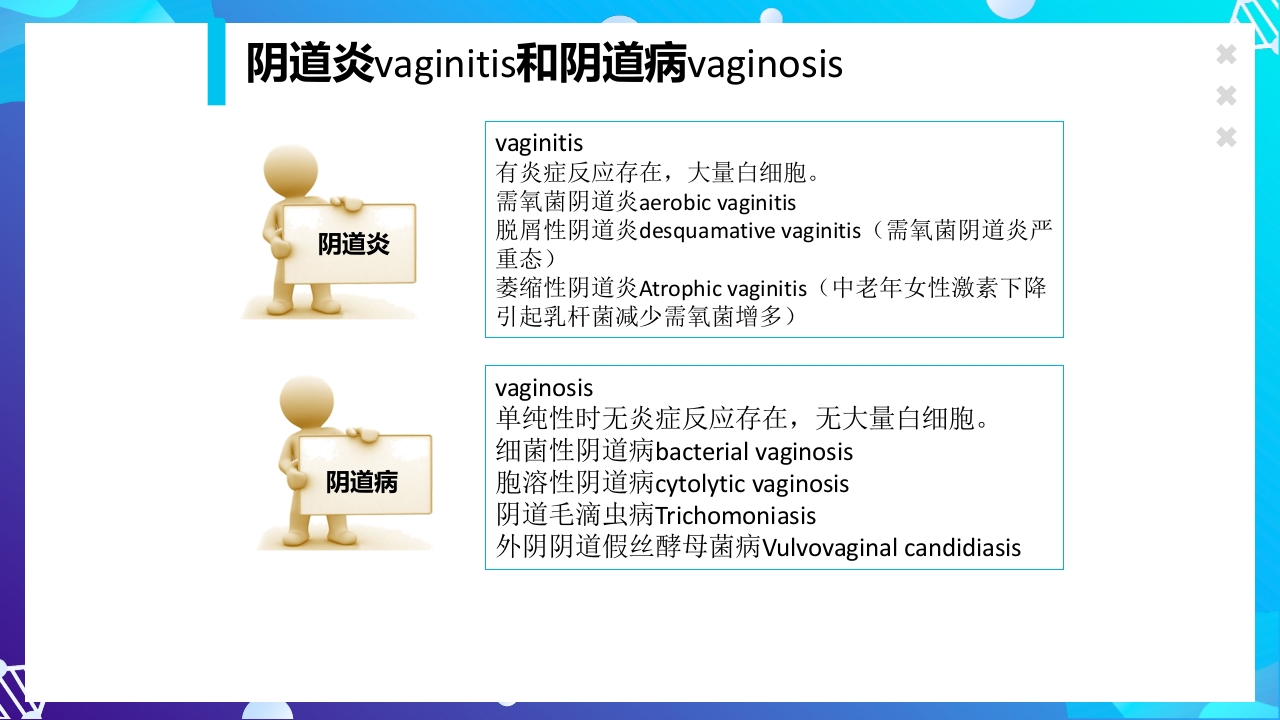 阴道炎vaginitis和阴道病vaginosis

阴道炎

vaginitis
有炎症反应存在，大量白细胞。
需氧菌阴道炎aerobic vaginitis
脱屑性阴道炎desquamative vaginitis（需氧菌阴道炎严重态）
萎缩性阴道炎Atrophic vaginitis（中老年女性激素下降引起乳杆菌减少需氧菌增多）

阴道病

vaginosis
单纯性时无炎症反应存在，无大量白细胞。
细菌性阴道病bacterial vaginosis
胞溶性阴道病cytolytic vaginosis
阴道毛滴虫病Trichomoniasis
外阴阴道假丝酵母菌病Vulvovaginal candidiasis